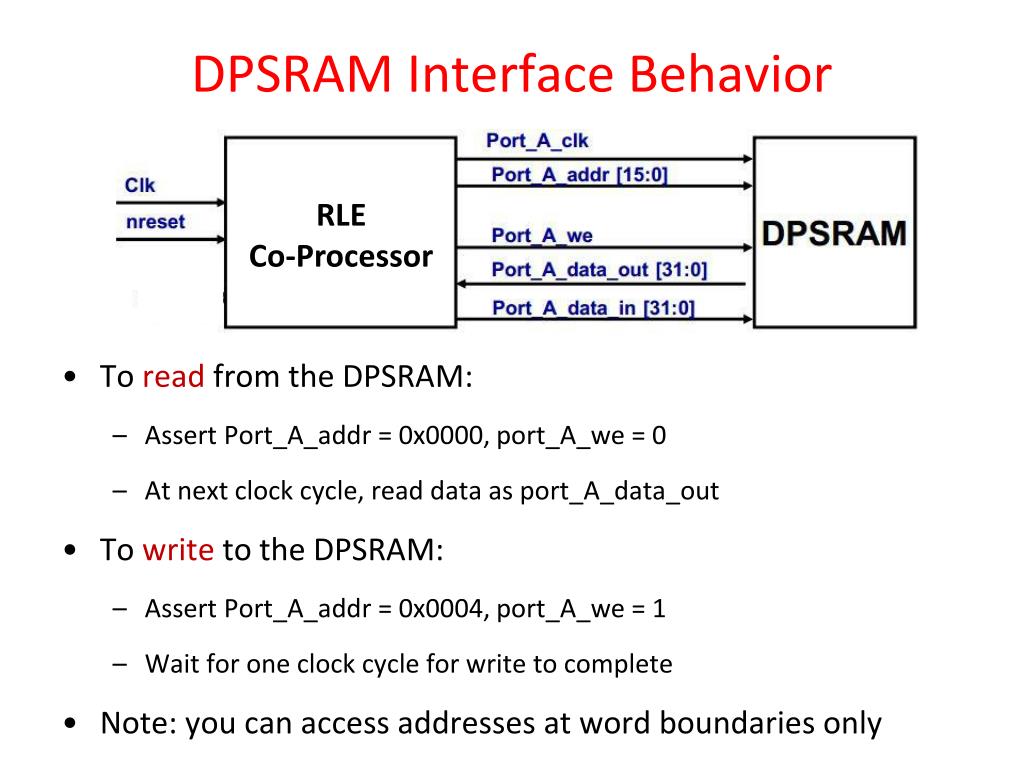 DPSRAM Interface Behavior

Clk
nreset

RLE
Co-Processor

Port_A_clk
Port_A_addr [15:0]
Port_A_we
Port_A_data_out [31:0]
Port_A_data_in [31:0]

DPSRAM

• To read from the DPSRAM:
– Assert Port_A_addr = 0x0000, port_A_we = 0
– At next clock cycle, read data as port_A_data_out

• To write to the DPSRAM:
– Assert Port_A_addr = 0x0004, port_A_we = 1
– Wait for one clock cycle for write to complete

• Note: you can access addresses at word boundaries only